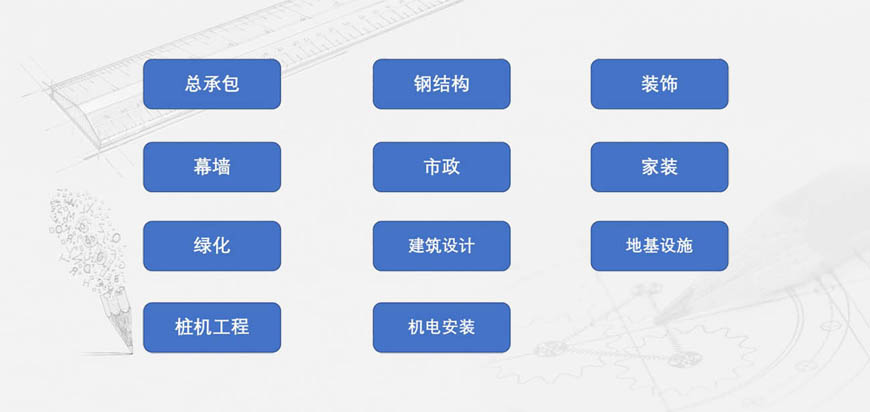 总承包

钢结构

装饰

幕墙

市政

家装

绿化

建筑设计

地基设施

桩机工程

机电安装